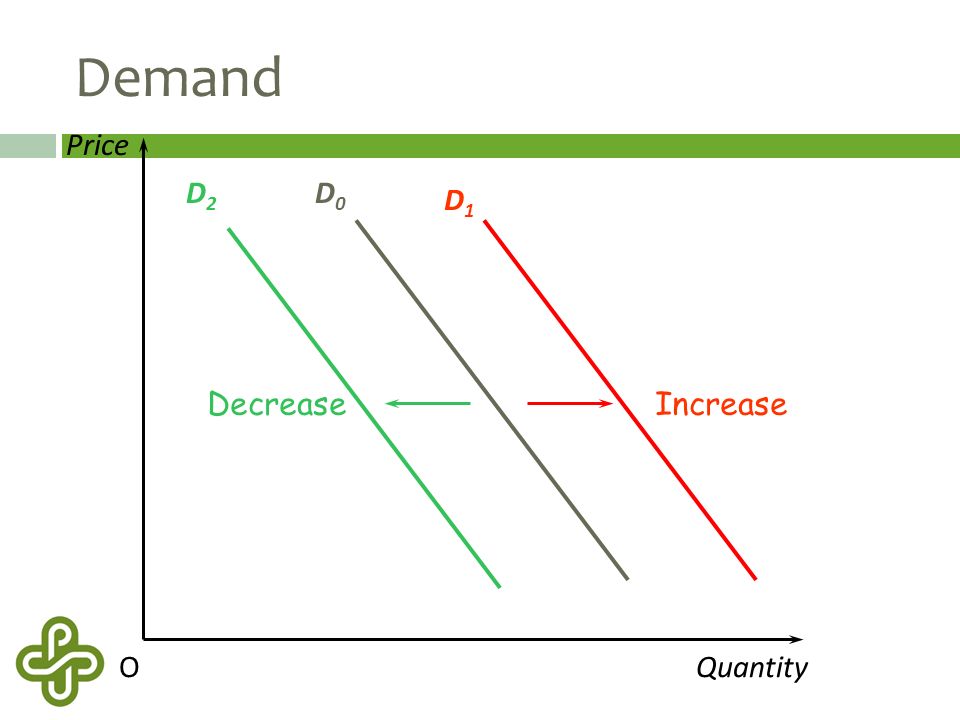 Demand

Price

$D_2$ $D_0$ $D_1$

Decrease

Increase

O

Quantity